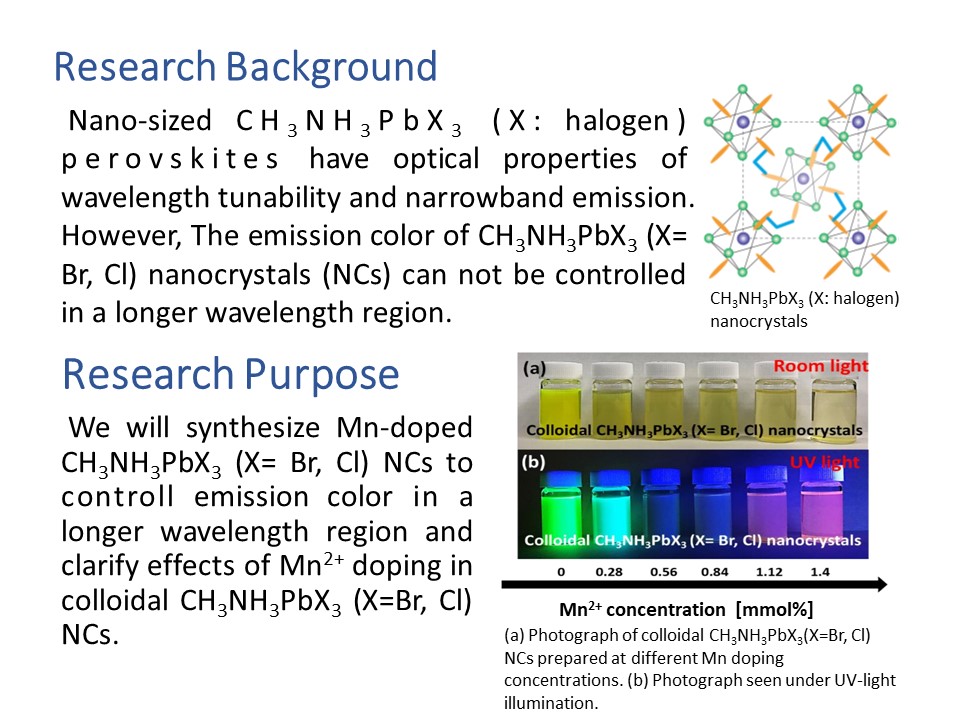 Research Background

Nano-sized $CH_3NH_3PbX_3$ (X: halogen) perovskites have optical properties of wavelength tunability and narrowband emission. However, The emission color of $CH_3NH_3PbX_3$ (X= Br, Cl) nanocrystals (NCs) can not be controlled in a longer wavelength region.

$CH_3NH_3PbX_3$ (X: halogen) nanocrystals

Research Purpose

We will synthesize Mn-doped $CH_3NH_3PbX_3$ (X= Br, Cl) NCs to controll emission color in a longer wavelength region and clarify effects of $Mn^{2+}$ doping in colloidal $CH_3NH_3PbX_3$ (X=Br, Cl) NCs.

(a) Room light
Colloidal $CH_3NH_3PbX_3$ (X= Br, Cl) nanocrystals
(b) UV light
Colloidal $CH_3NH_3PbX_3$ (X= Br, Cl) nanocrystals
0 0.28 0.56 0.84 1.12 1.4
$Mn^{2+}$ concentration [mmol%]

(a) Photograph of colloidal $CH_3NH_3PbX_3$(X=Br, Cl) NCs prepared at different Mn doping concentrations. (b) Photograph seen under UV-light illumination.